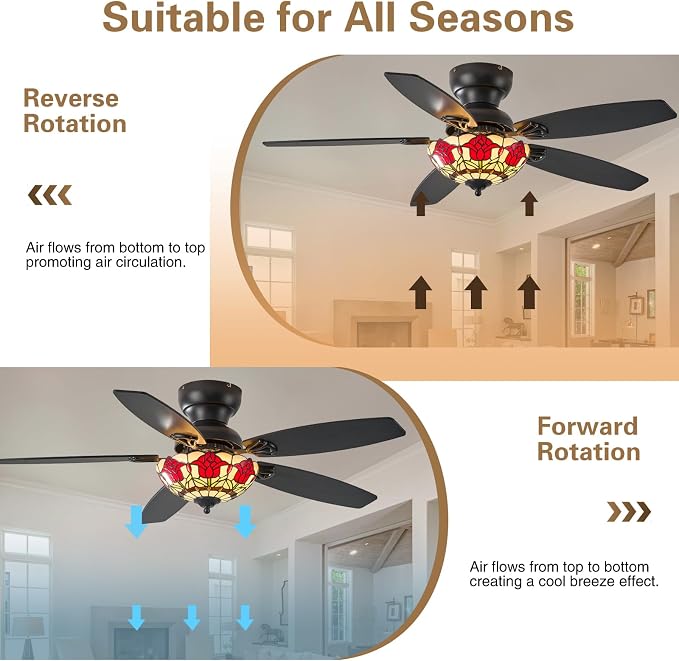 Suitable for All Seasons

Reverse Rotation

Air flows from bottom to top promoting air circulation.

Forward Rotation

Air flows from top to bottom creating a cool breeze effect.